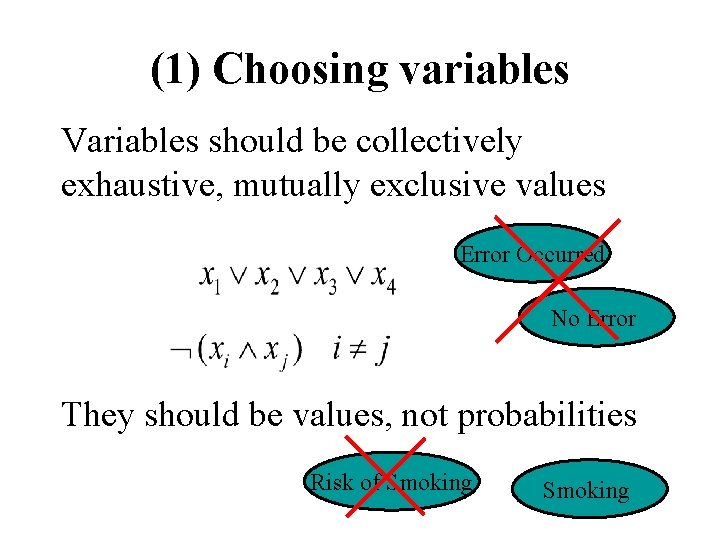 (1) Choosing variables

Variables should be collectively exhaustive, mutually exclusive values

$x_1 \vee x_2 \vee x_3 \vee x_4$

$\neg(x_i \wedge x_j) \quad i \neq j$

Error Occurred

No Error

They should be values, not probabilities

Risk of Smoking

Smoking